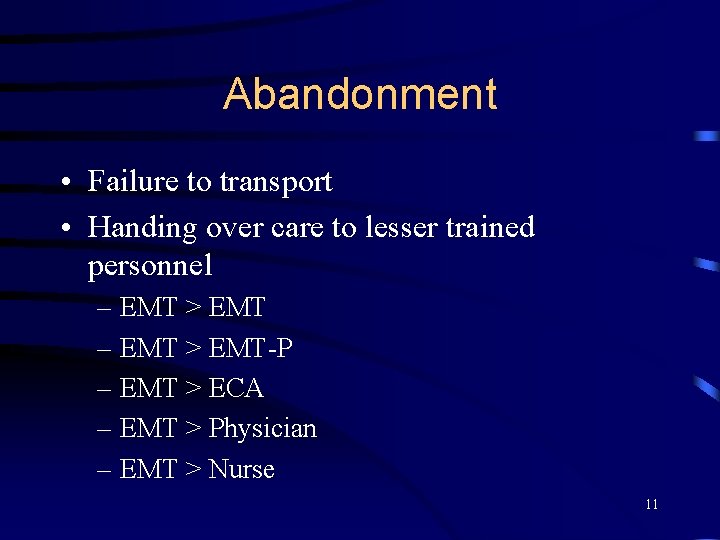 Abandonment

• Failure to transport
• Handing over care to lesser trained personnel
– EMT > EMT
– EMT > EMT-P
– EMT > ECA
– EMT > Physician
– EMT > Nurse

11